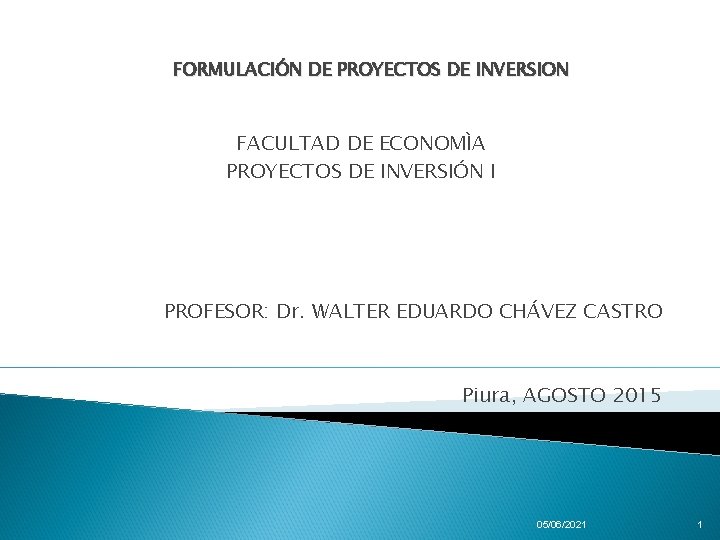 FORMULACIÓN DE PROYECTOS DE INVERSION

FACULTAD DE ECONOMÌA
PROYECTOS DE INVERSIÓN I

PROFESOR: Dr. WALTER EDUARDO CHÁVEZ CASTRO

Piura, AGOSTO 2015

05/06/2021

1